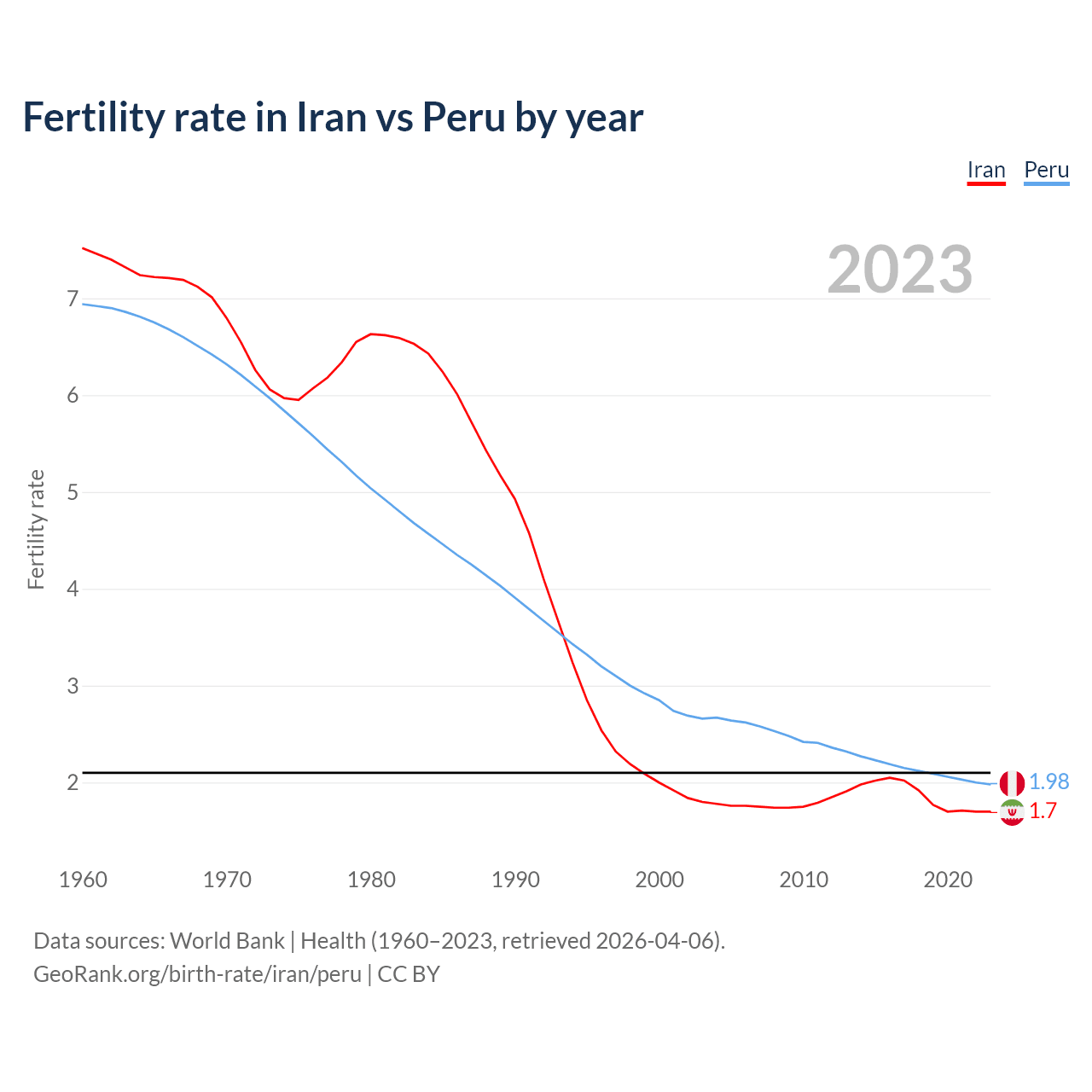 Fertility rate in Iran vs Peru by year

Iran Peru

2023

Fertility rate

7
6
5
4
3
2

1.98
1.7

1960 1970 1980 1990 2000 2010 2020

Data sources: World Bank | Health (1960–2023, retrieved 2026-04-06).
GeoRank.org/birth-rate/iran/peru | CC BY